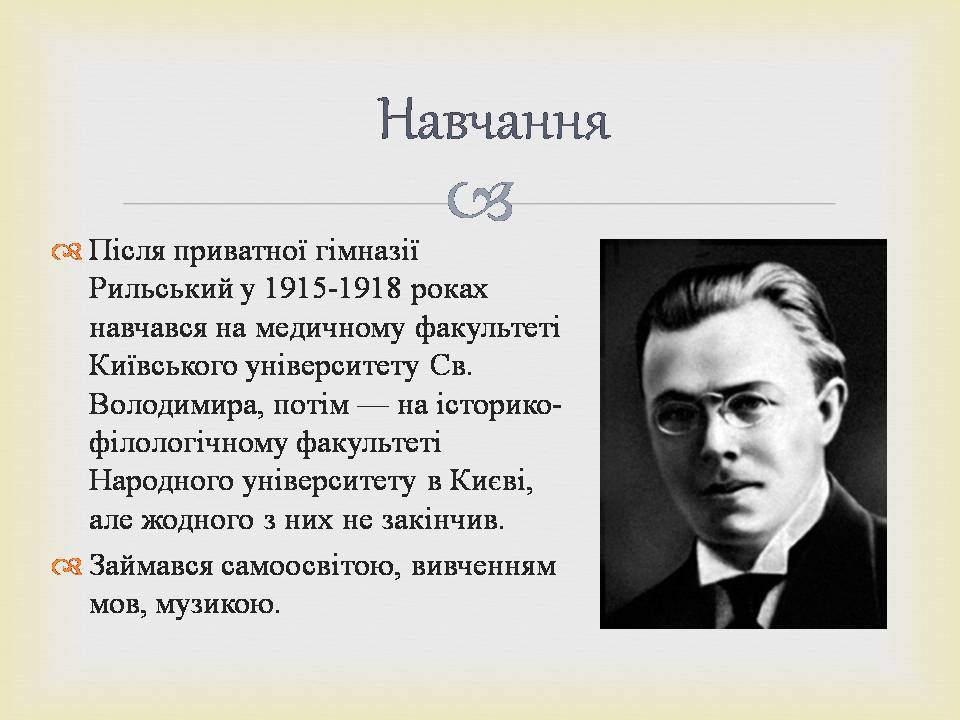 Навчання

Після приватної гімназії Рильський у 1915-1918 роках навчався на медичному факультеті Київського університету Св. Володимира, потім — на історико-філологічному факультеті Народного університету в Києві, але жодного з них не закінчив.

Займався самоосвітою, вивченням мов, музикою.